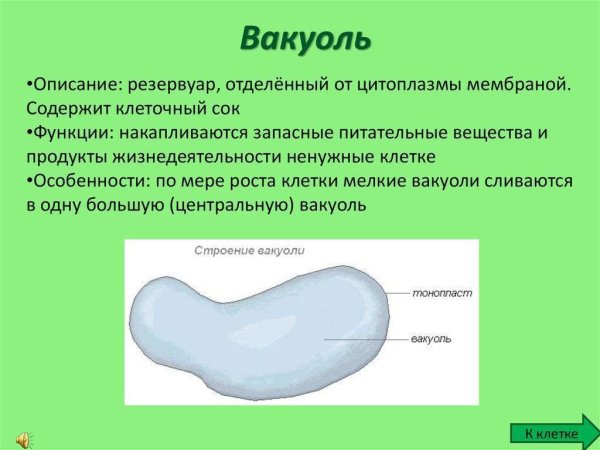 Вакуоль

•Описание: резервуар, отделённый от цитоплазмы мембраной. Содержит клеточный сок
•Функции: накапливаются запасные питательные вещества и продукты жизнедеятельности ненужные клетке
•Особенности: по мере роста клетки мелкие вакуоли сливаются в одну большую (центральную) вакуоль

Строение вакуоли

тонопласт

вакуоль

К клетке